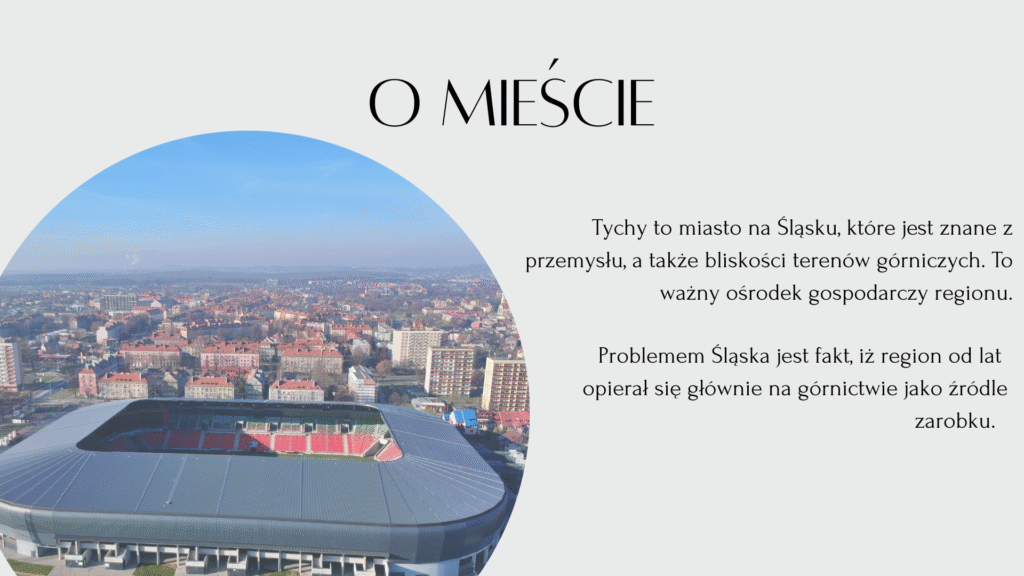 O MIEŚCIE

Tychy to miasto na Śląsku, które jest znane z przemysłu, a także bliskości terenów górniczych. To ważny ośrodek gospodarczy regionu.

Problemem Śląska jest fakt, iż region od lat opierał się głównie na górnictwie jako źródle zarobku.